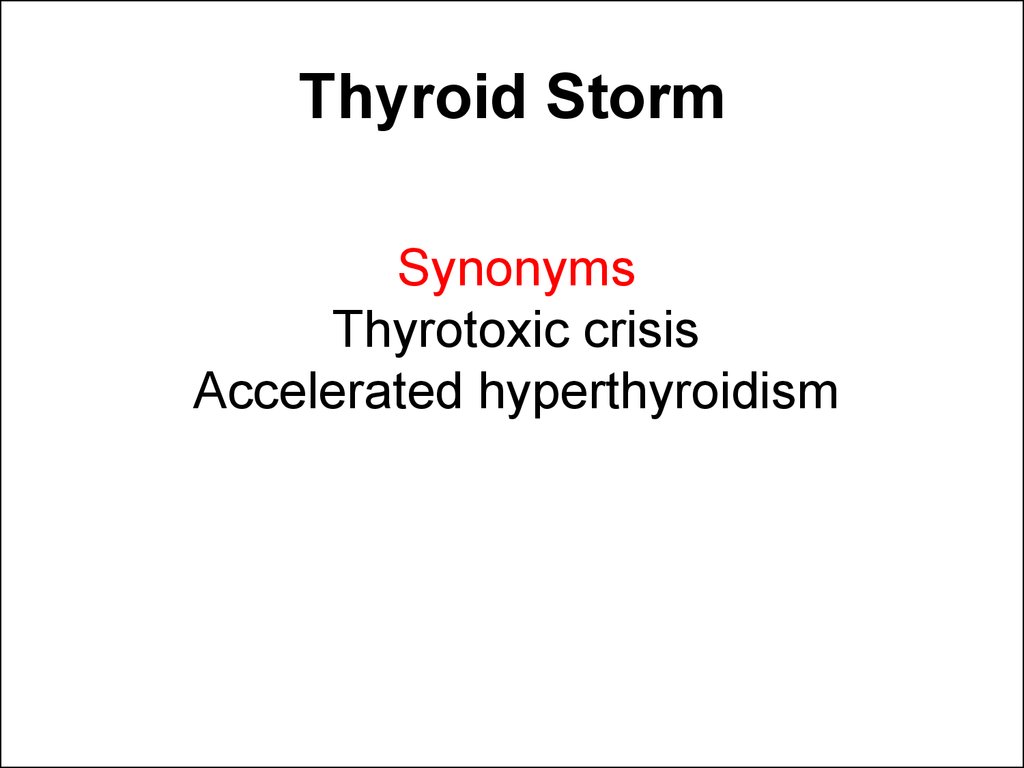 Thyroid Storm

Synonyms
Thyrotoxic crisis
Accelerated hyperthyroidism